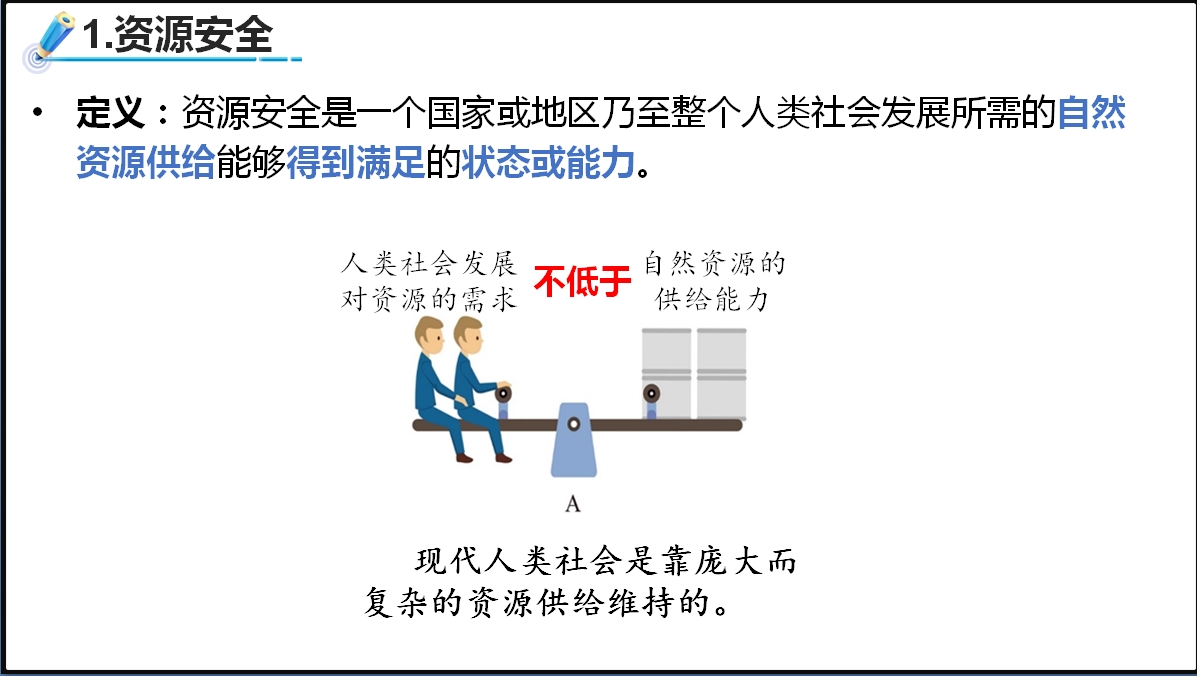 1.资源安全

• 定义：资源安全是一个国家或地区乃至整个人类社会发展所需的自然资源供给能够得到满足的状态或能力。

人类社会发展对资源的需求

不低于

自然资源的供给能力

A

现代人类社会是靠庞大而复杂的资源供给维持的。